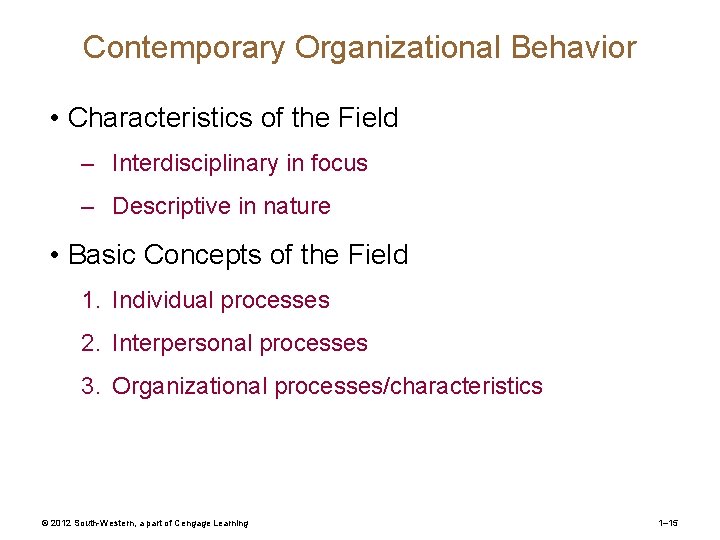 Contemporary Organizational Behavior

• Characteristics of the Field

– Interdisciplinary in focus

– Descriptive in nature

• Basic Concepts of the Field

1. Individual processes

2. Interpersonal processes

3. Organizational processes/characteristics

© 2012 South-Western, a part of Cengage Learning

1–15